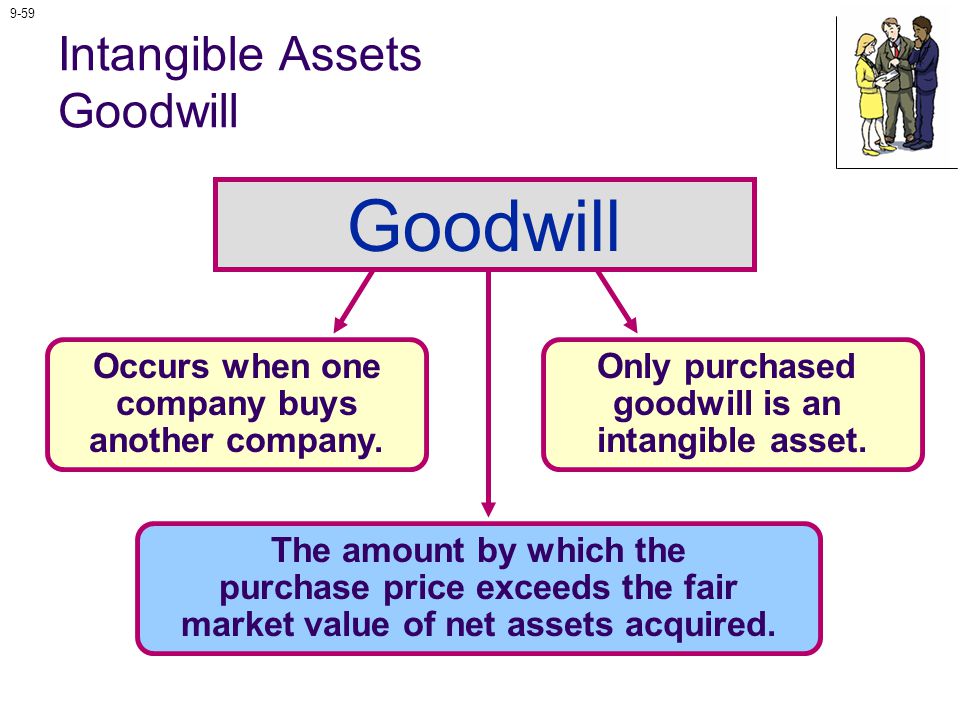 9-59

Intangible Assets
Goodwill

Goodwill

Occurs when one company buys another company.

Only purchased goodwill is an intangible asset.

The amount by which the purchase price exceeds the fair market value of net assets acquired.